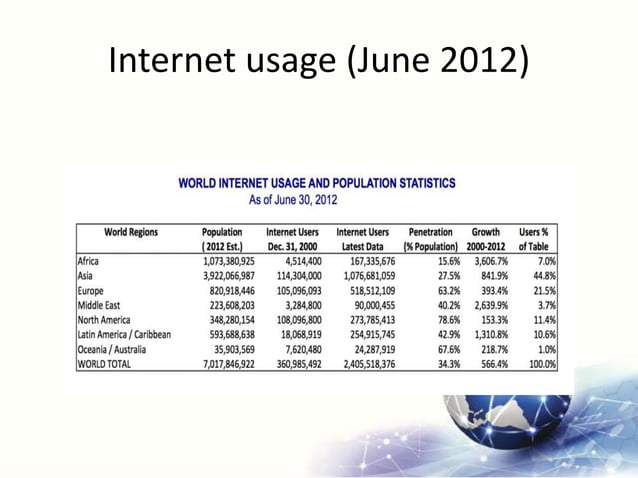 Internet usage (June 2012)

WORLD INTERNET USAGE AND POPULATION STATISTICS
As of June 30, 2012

| World Regions | Population ( 2012 Est.) | Internet Users Dec. 31, 2000 | Internet Users Latest Data | Penetration (% Population) | Growth 2000-2012 | Users % of Table |
|---|---|---|---|---|---|---|
| Africa | 1,073,380,925 | 4,514,400 | 167,335,676 | 15.6% | 3,606.7% | 7.0% |
| Asia | 3,922,066,987 | 114,304,000 | 1,076,681,059 | 27.5% | 841.9% | 44.8% |
| Europe | 820,918,446 | 105,096,093 | 518,512,109 | 63.2% | 393.4% | 21.5% |
| Middle East | 223,608,203 | 3,284,800 | 90,000,455 | 40.2% | 2,639.9% | 3.7% |
| North America | 348,280,154 | 108,096,800 | 273,785,413 | 78.6% | 153.3% | 11.4% |
| Latin America / Caribbean | 593,688,638 | 18,068,919 | 254,915,745 | 42.9% | 1,310.8% | 10.6% |
| Oceania / Australia | 35,903,569 | 7,620,480 | 24,287,919 | 67.6% | 218.7% | 1.0% |
| WORLD TOTAL | 7,017,846,922 | 360,985,492 | 2,405,518,376 | 34.3% | 566.4% | 100.0% |